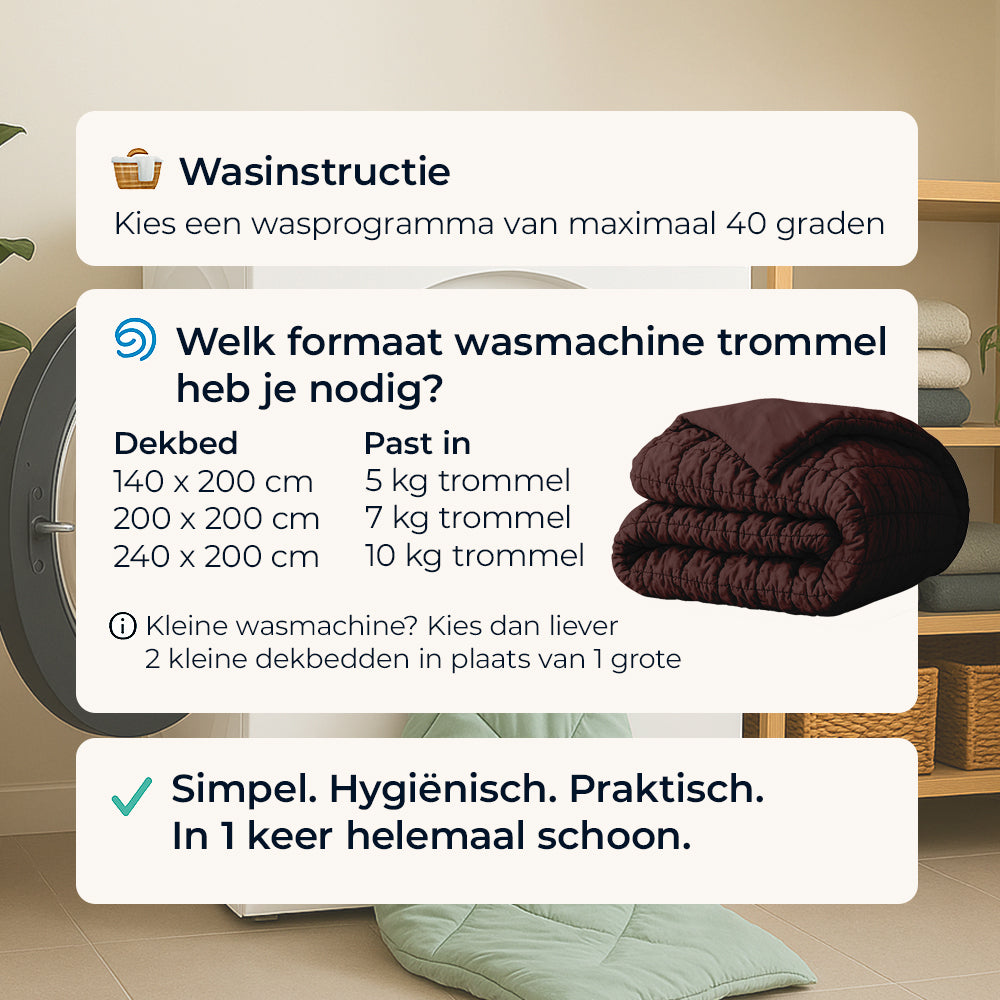 Wasinstructie
Kies een wasprogramma van maximaal 40 graden

Welk formaat wasmachine trommel heb je nodig?

| Dekbed | Past in |
|---|---|
| 140 x 200 cm | 5 kg trommel |
| 200 x 200 cm | 7 kg trommel |
| 240 x 200 cm | 10 kg trommel |

Kleine wasmachine? Kies dan liever 2 kleine dekbedden in plaats van 1 grote

Simpel. Hygiënisch. Praktisch.
In 1 keer helemaal schoon.